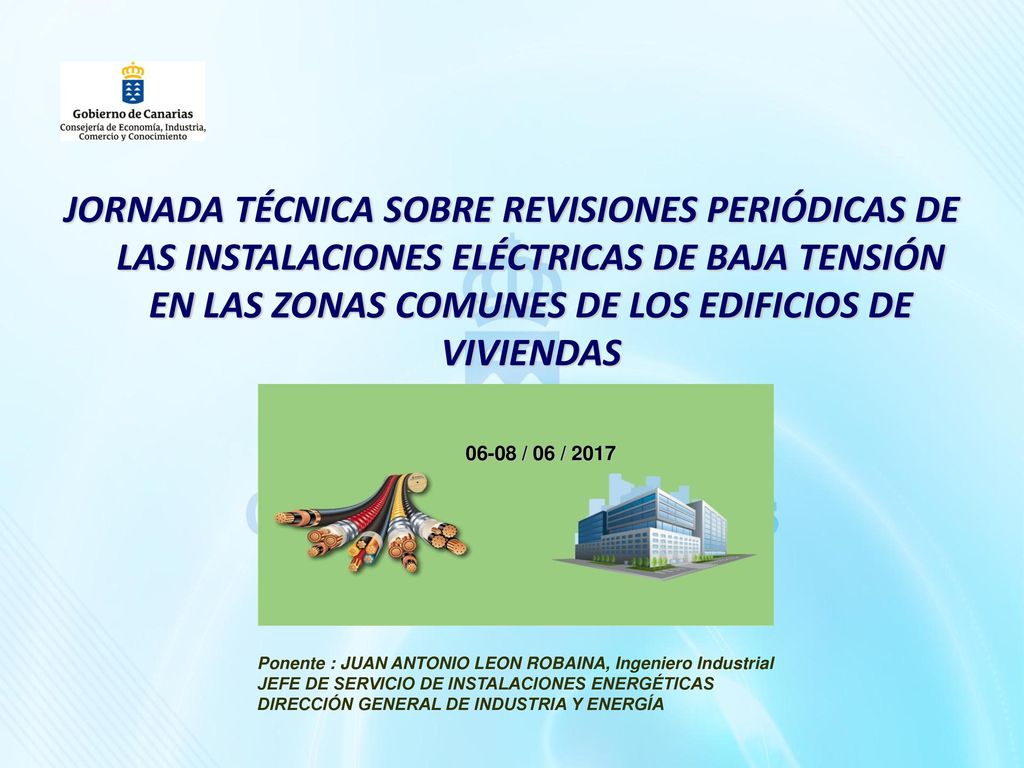 Gobierno de Canarias
Consejería de Economía, Industria, Comercio y Conocimiento

JORNADA TÉCNICA SOBRE REVISIONES PERIÓDICAS DE LAS INSTALACIONES ELÉCTRICAS DE BAJA TENSIÓN EN LAS ZONAS COMUNES DE LOS EDIFICIOS DE VIVIENDAS

06-08 / 06 / 2017

Ponente : JUAN ANTONIO LEON ROBAINA, Ingeniero Industrial
JEFE DE SERVICIO DE INSTALACIONES ENERGÉTICAS
DIRECCIÓN GENERAL DE INDUSTRIA Y ENERGÍA